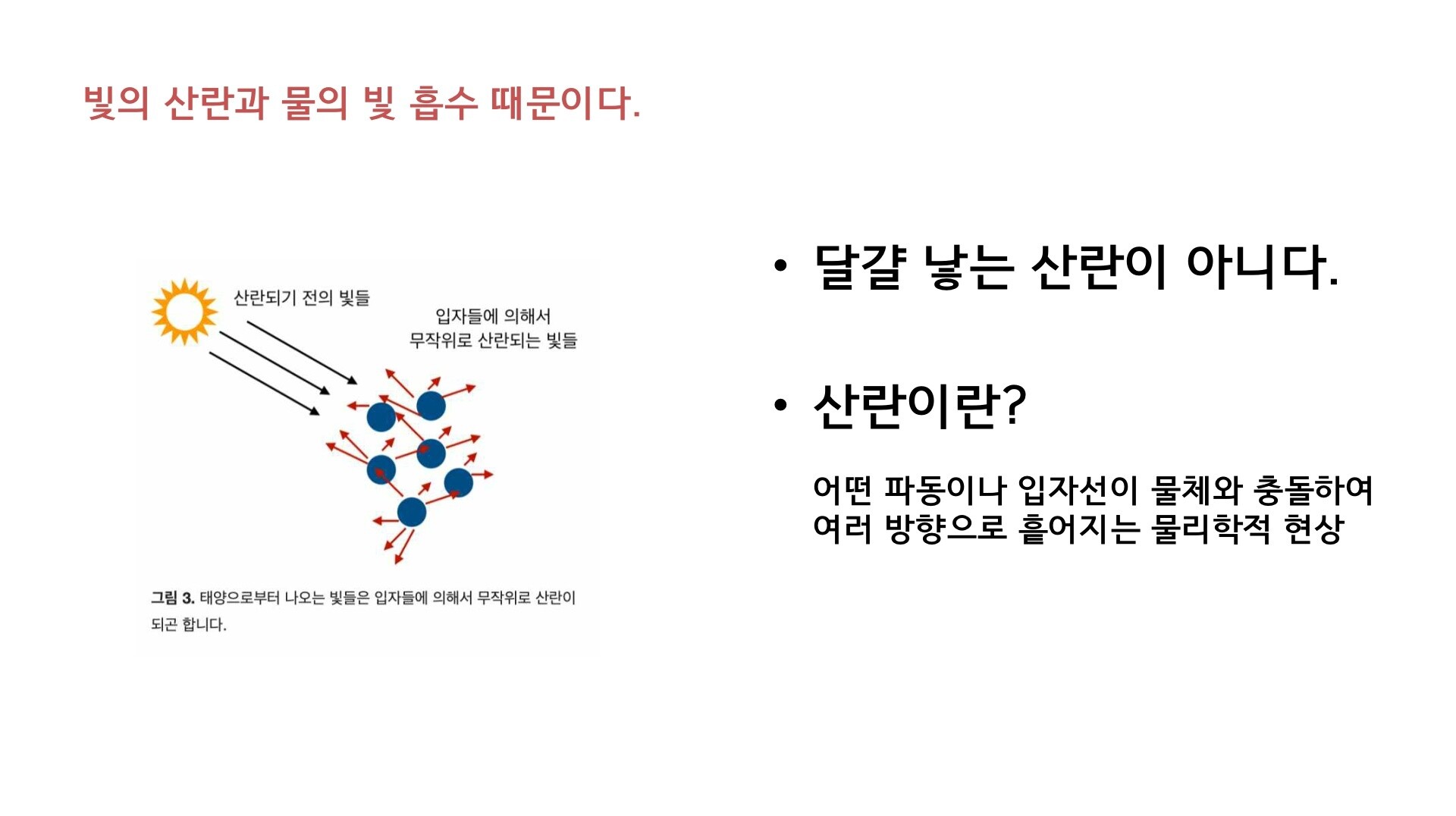 빛의 산란과 물의 빛 흡수 때문이다.

산란되기 전의 빛들

입자들에 의해서 무작위로 산란되는 빛들

그림 3. 태양으로부터 나오는 빛들은 입자들에 의해서 무작위로 산란이 되곤 합니다.

• 달걀 낳는 산란이 아니다.

• 산란이란?

어떤 파동이나 입자선이 물체와 충돌하여 여러 방향으로 흩어지는 물리학적 현상